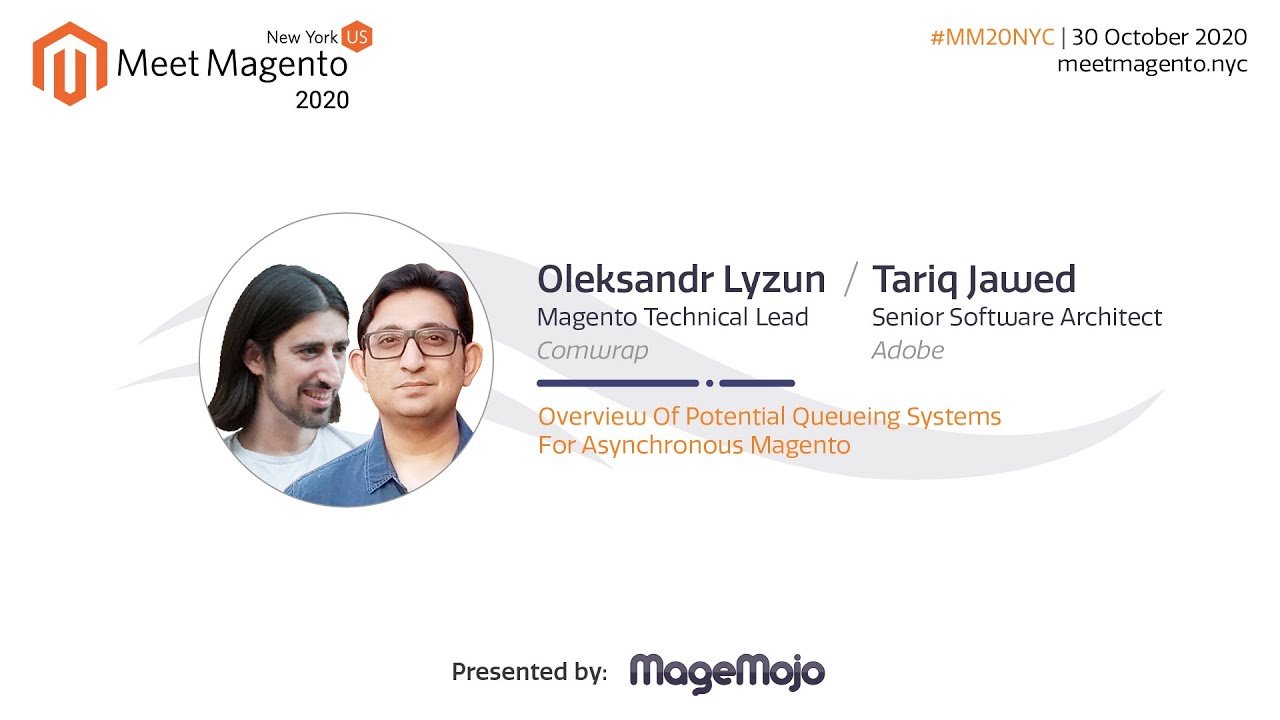 New York US
Meet Magento
2020

#MM20NYC | 30 October 2020
meetmagento.nyc

Oleksandr Lyzun
Magento Technical Lead
Comwrap

/

Tariq Jawed
Senior Software Architect
Adobe

Overview Of Potential Queueing Systems For Asynchronous Magento

Presented by: MageMojo